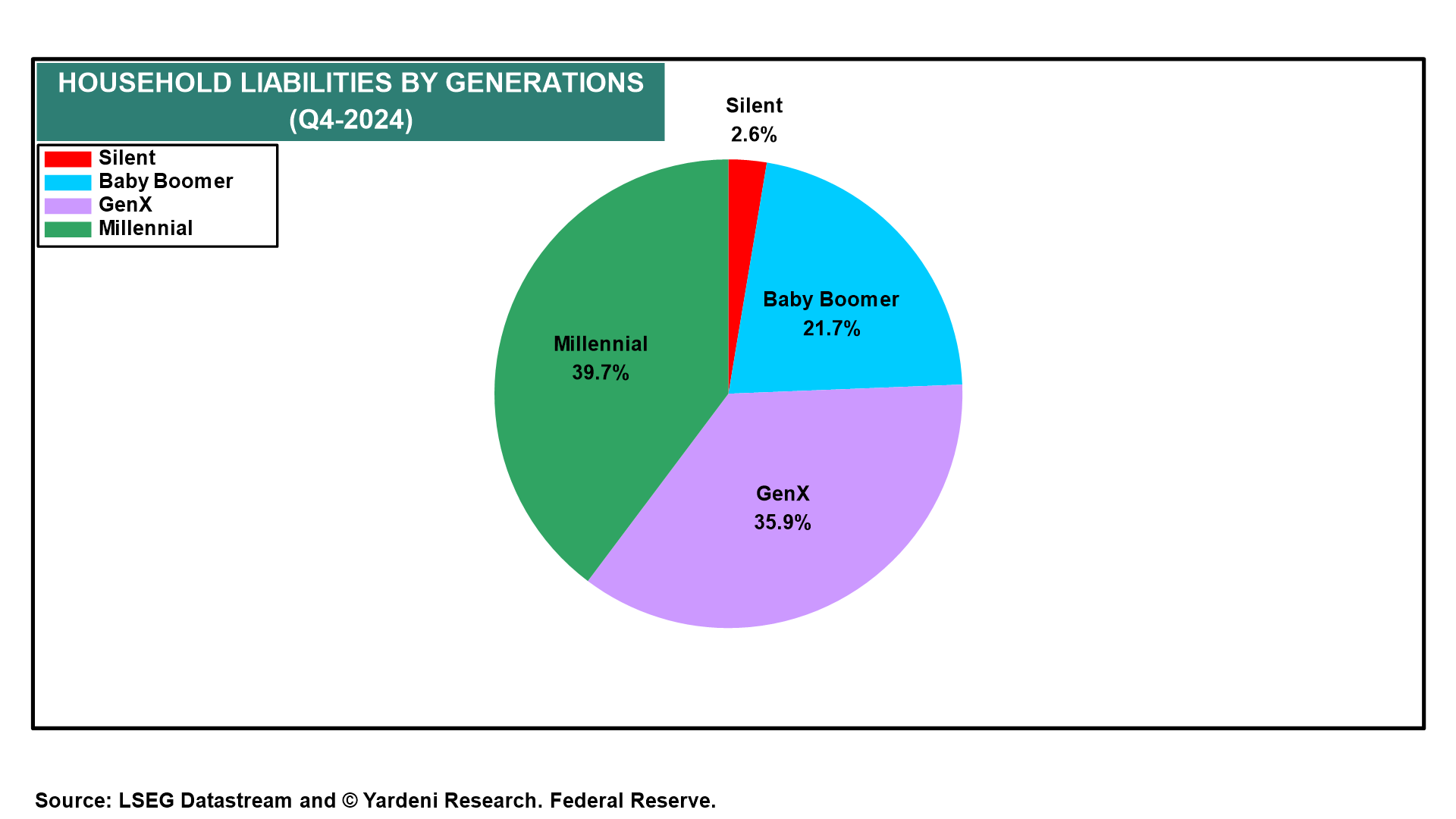 HOUSEHOLD LIABILITIES BY GENERATIONS (Q4-2024)

Silent
Baby Boomer
GenX
Millennial

Silent
2.6%

Baby Boomer
21.7%

Millennial
39.7%

GenX
35.9%

Source: LSEG Datastream and © Yardeni Research. Federal Reserve.